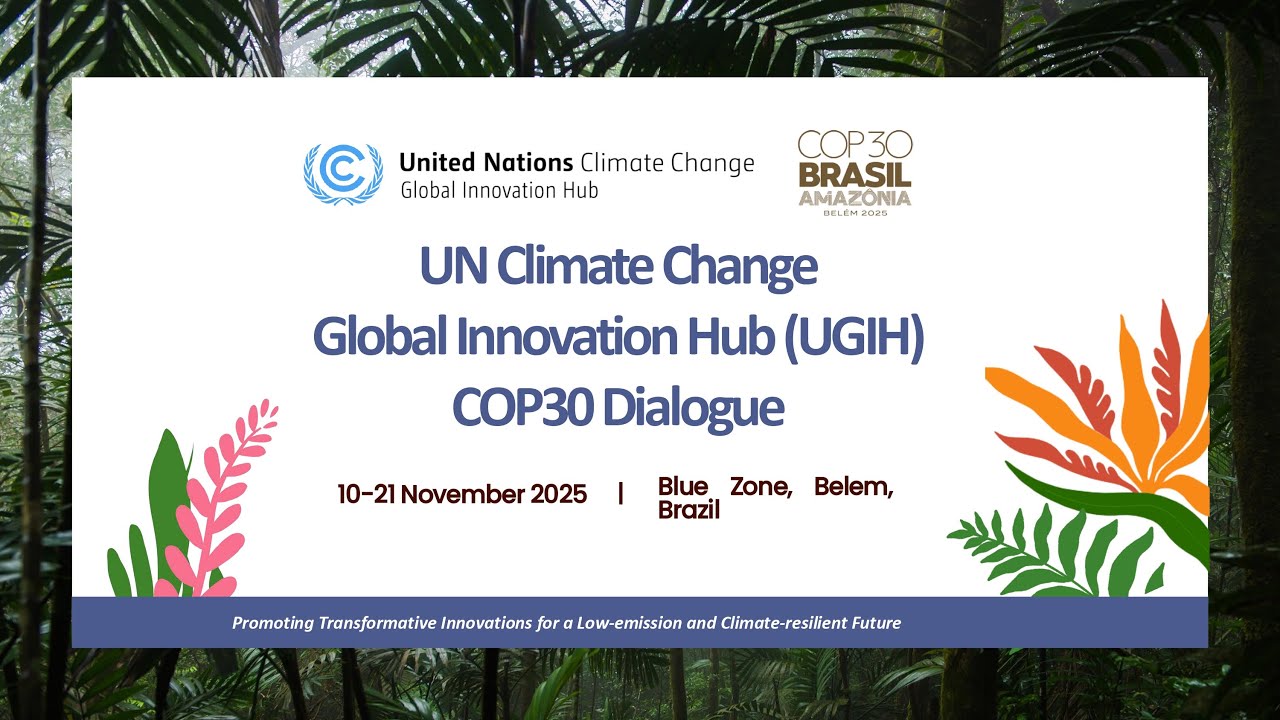 United Nations Climate Change
Global Innovation Hub

COP30
BRASIL
AMAZÔNIA
BELÉM 2025

UN Climate Change
Global Innovation Hub (UGIH)
COP30 Dialogue

10-21 November 2025 | Blue Zone, Belem, Brazil

Promoting Transformative Innovations for a Low-emission and Climate-resilient Future